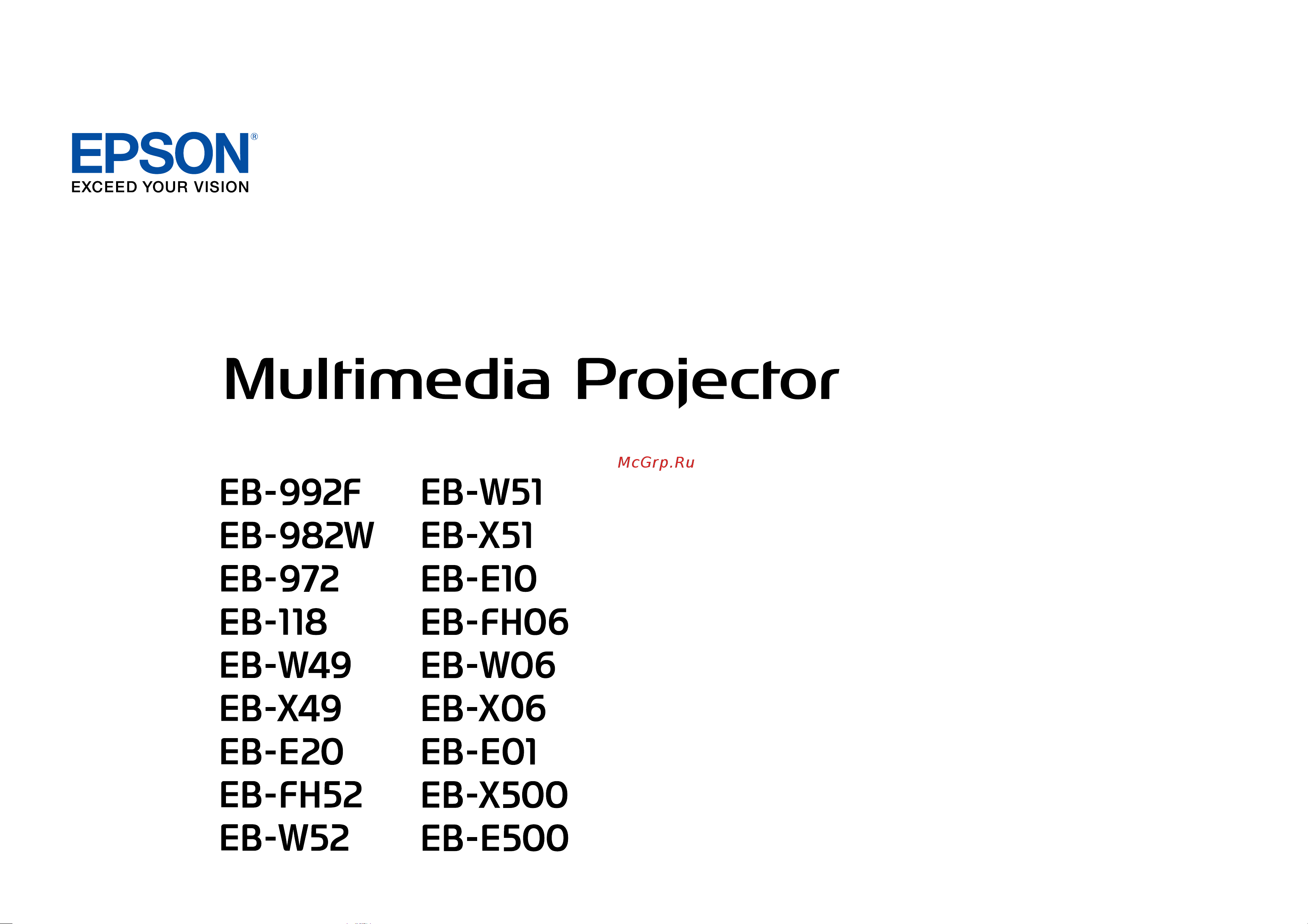 EPSON®
EXCEED YOUR VISION

Multimedia Projector

McGrp.Ru

EB-992F
EB-982W
EB-972
EB-118
EB-W49
EB-X49
EB-E20
EB-FH52
EB-W52

EB-W51
EB-X51
EB-E10
EB-FH06
EB-W06
EB-X06
EB-E01
EB-X500
EB-E500